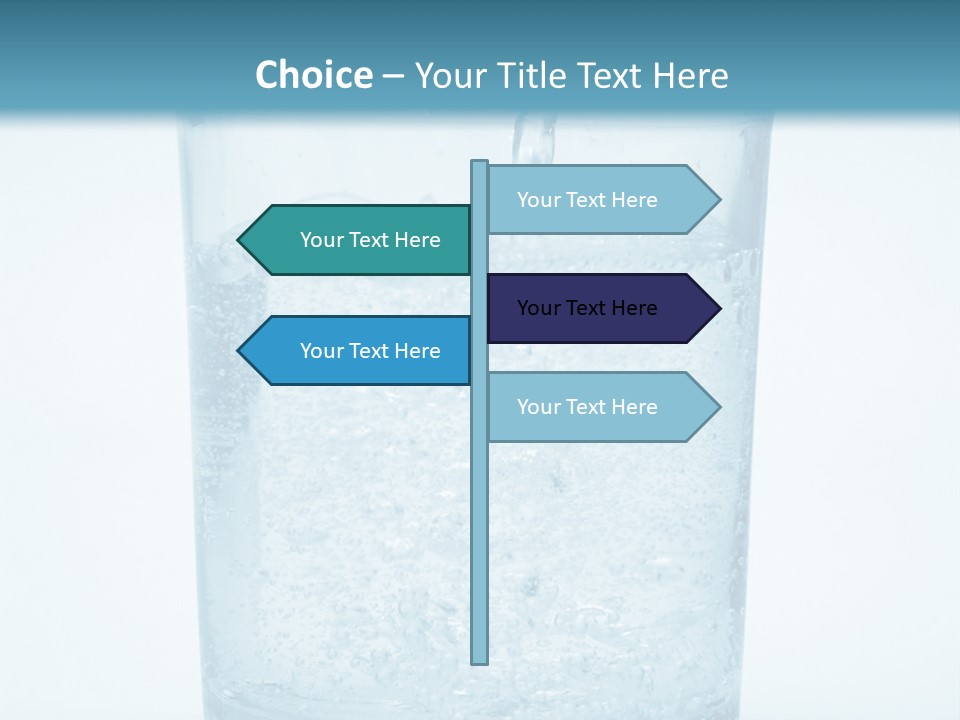 Choice – Your Title Text Here

Your Text Here

Your Text Here

Your Text Here

Your Text Here

Your Text Here